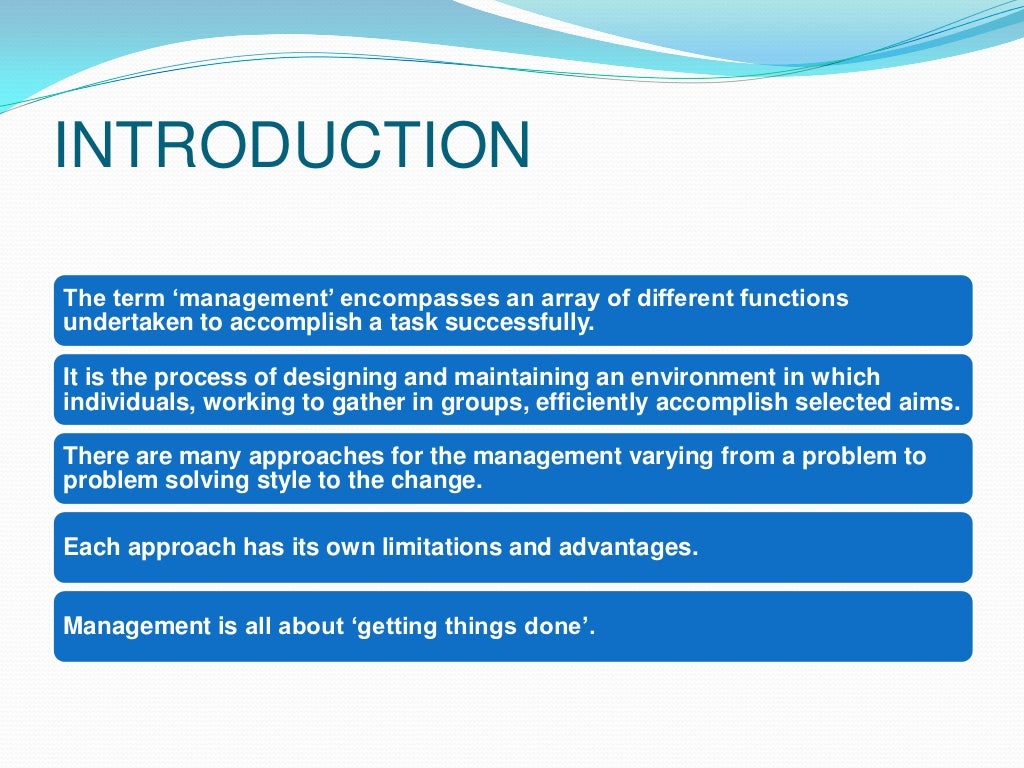 INTRODUCTION

The term ‘management’ encompasses an array of different functions undertaken to accomplish a task successfully.

It is the process of designing and maintaining an environment in which individuals, working to gather in groups, efficiently accomplish selected aims.

There are many approaches for the management varying from a problem to problem solving style to the change.

Each approach has its own limitations and advantages.

Management is all about ‘getting things done’.